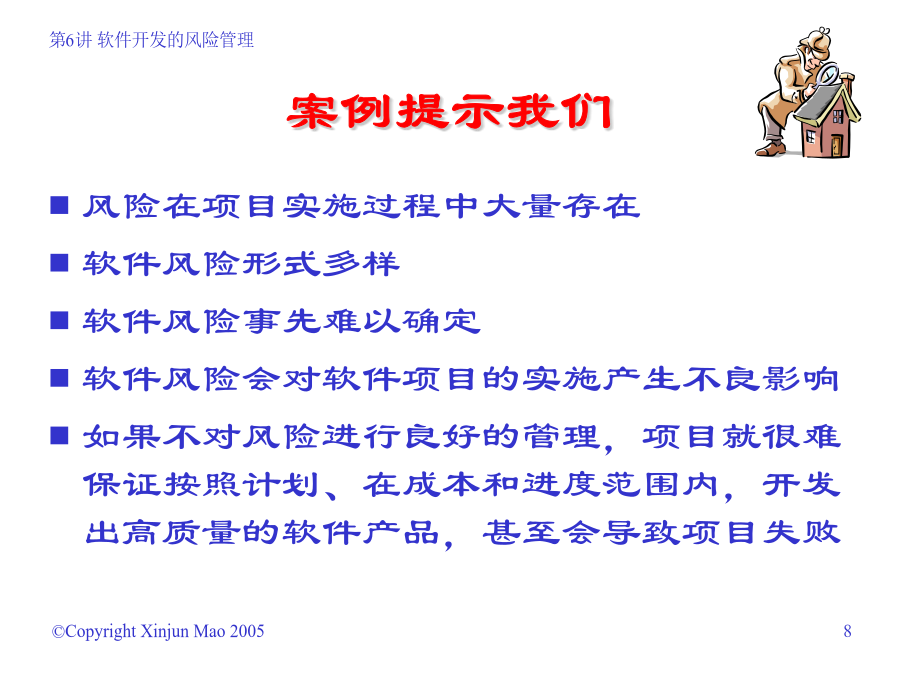 第6讲 软件开发的风险管理

案例提示我们

■ 风险在项目实施过程中大量存在

■ 软件风险形式多样

■ 软件风险事先难以确定

■ 软件风险会对软件项目的实施产生不良影响

■ 如果不对风险进行良好的管理，项目就很难保证按照计划、在成本和进度范围内，开发出高质量的软件产品，甚至会导致项目失败

©Copyright Xinjun Mao 2005

8